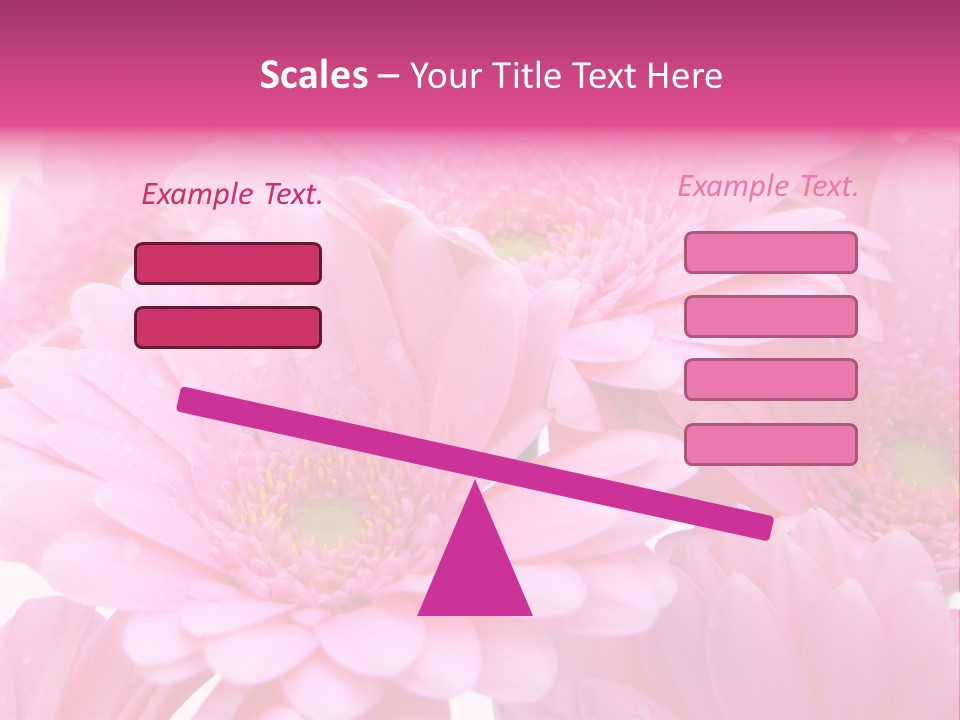 Scales – Your Title Text Here

Example Text.

Example Text.